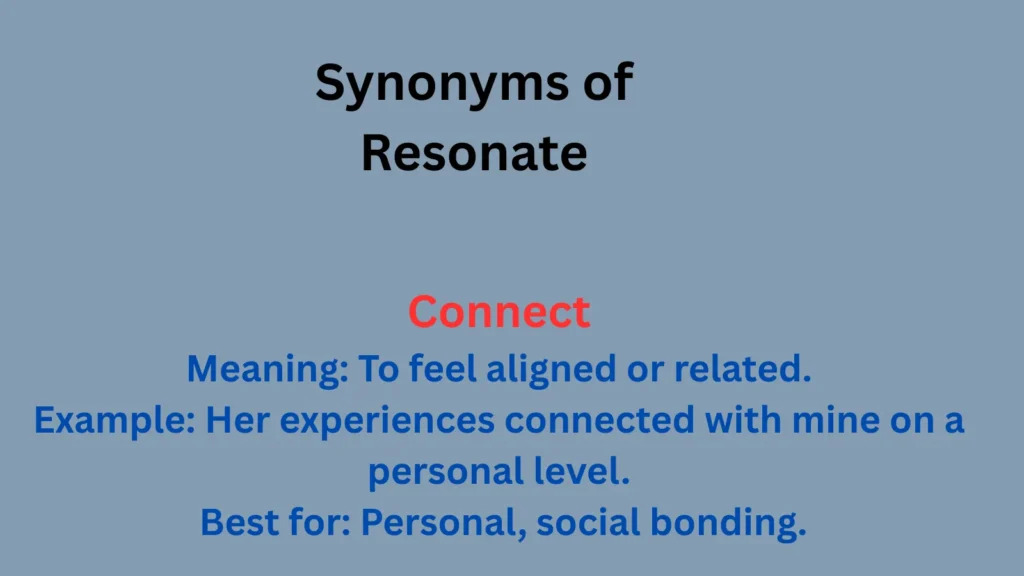 Synonyms of Resonate

Connect
Meaning: To feel aligned or related.
Example: Her experiences connected with mine on a personal level.
Best for: Personal, social bonding.